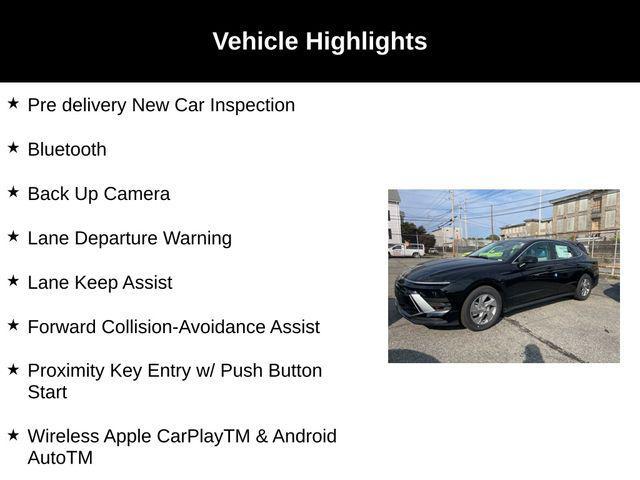 Vehicle Highlights

★ Pre delivery New Car Inspection

★ Bluetooth

★ Back Up Camera

★ Lane Departure Warning

★ Lane Keep Assist

★ Forward Collision-Avoidance Assist

★ Proximity Key Entry w/ Push Button Start

★ Wireless Apple CarPlayTM & Android AutoTM